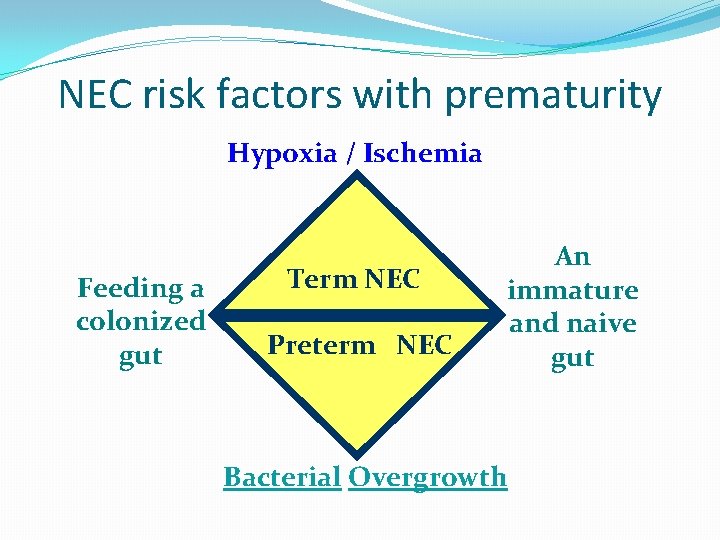 NEC risk factors with prematurity

Hypoxia / Ischemia

Feeding a colonized gut

Term NEC

Preterm NEC

An immature and naive gut

Bacterial Overgrowth